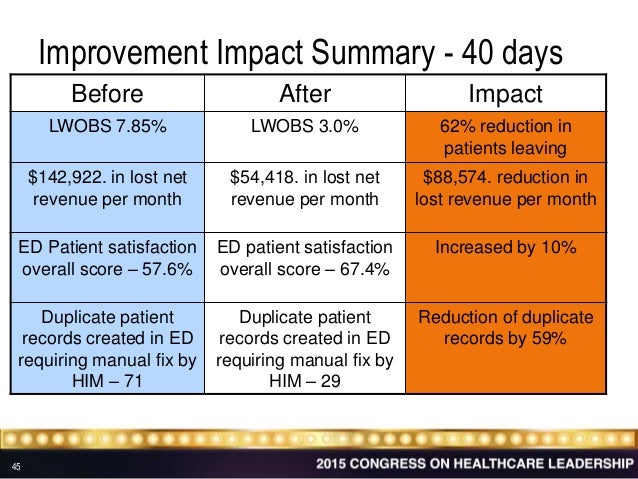 Improvement Impact Summary - 40 days

| Before | After | Impact |
|---|---|---|
| LWOBS 7.85% | LWOBS 3.0% | 62% reduction in patients leaving |
| \$142,922. in lost net revenue per month | \$54,418. in lost net revenue per month | \$88,574. reduction in lost revenue per month |
| ED Patient satisfaction overall score – 57.6% | ED patient satisfaction overall score – 67.4% | Increased by 10% |
| Duplicate patient records created in ED requiring manual fix by HIM – 71 | Duplicate patient records created in ED requiring manual fix by HIM – 29 | Reduction of duplicate records by 59% |

45

2015 CONGRESS ON HEALTHCARE LEADERSHIP